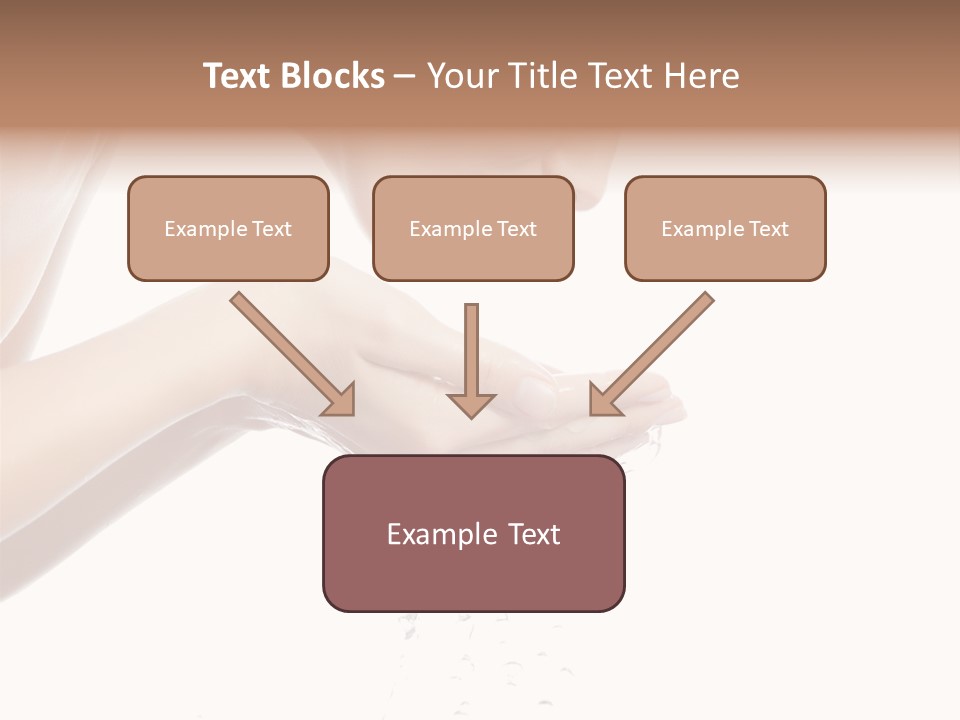 Text Blocks – Your Title Text Here

Example Text

Example Text

Example Text

Example Text